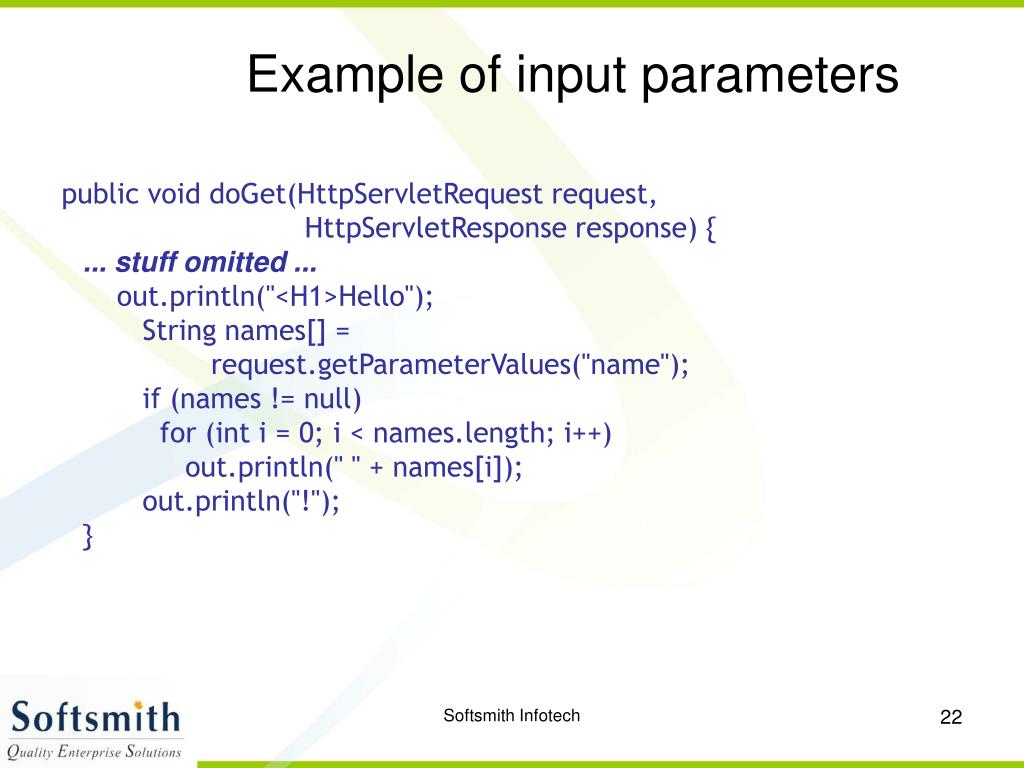 Example of input parameters

public void doGet(HttpServletRequest request,
HttpServletResponse response) {
... stuff omitted ...
out.println("<H1>Hello");
String names[] =
request.getParameterValues("name");
if (names != null)
for (int i = 0; i < names.length; i++)
out.println(" " + names[i]);
out.println("!");
}

Softsmith
Quality Enterprise Solutions

Softsmith Infotech

22